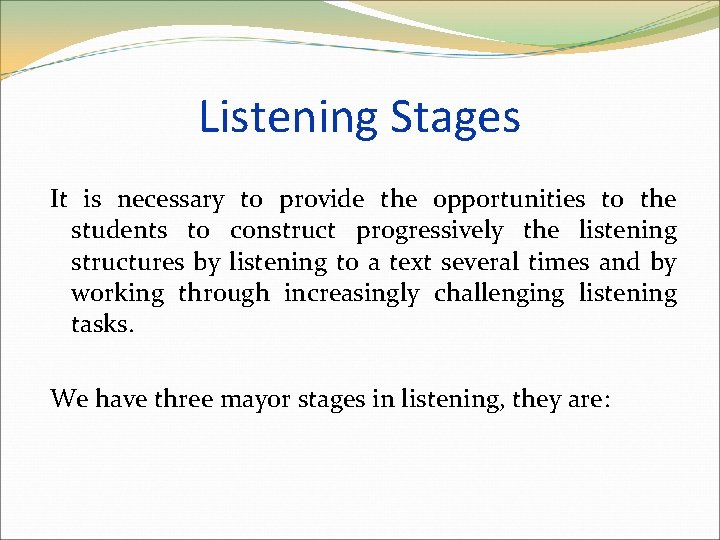 Listening Stages

It is necessary to provide the opportunities to the students to construct progressively the listening structures by listening to a text several times and by working through increasingly challenging listening tasks.

We have three mayor stages in listening, they are: